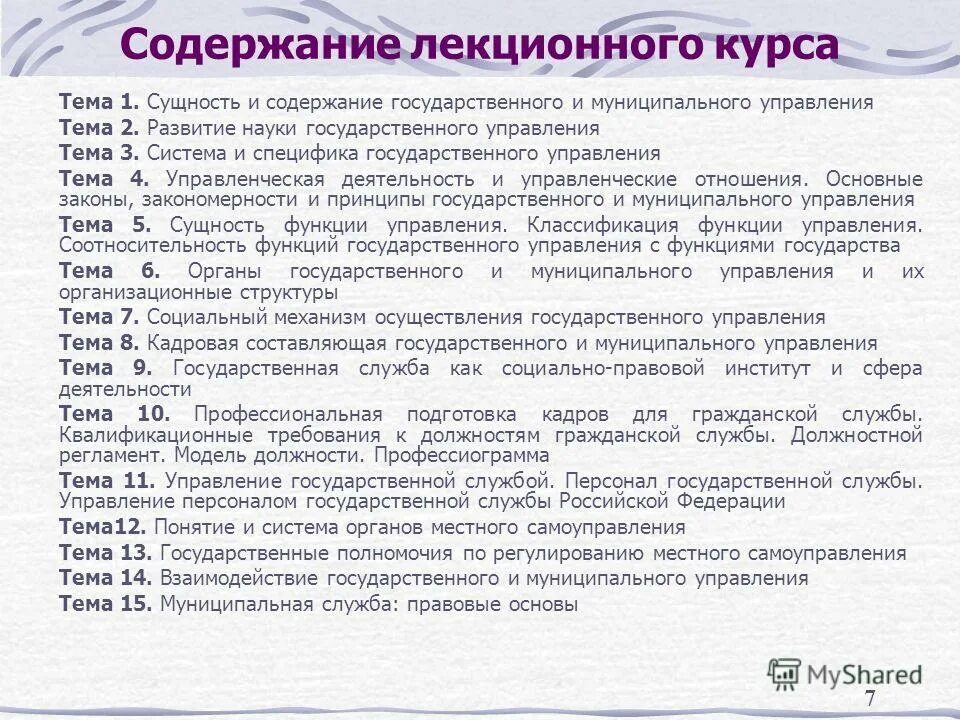 Содержание лекционного курса

Тема 1. Сущность и содержание государственного и муниципального управления
Тема 2. Развитие науки государственного управления
Тема 3. Система и специфика государственного управления
Тема 4. Управленческая деятельность и управленческие отношения. Основные законы, закономерности и принципы государственного и муниципального управления
Тема 5. Сущность функции управления. Классификация функции управления. Соотносительность функций государственного управления с функциями государства
Тема 6. Органы государственного и муниципального управления и их организационные структуры
Тема 7. Социальный механизм осуществления государственного управления
Тема 8. Кадровая составляющая государственного и муниципального управления
Тема 9. Государственная служба как социально-правовой институт и сфера деятельности
Тема 10. Профессиональная подготовка кадров для гражданской службы. Квалификационные требования к должностям гражданской службы. Должностной регламент. Модель должности. Профессиограмма
Тема 11. Управление государственной службой. Персонал государственной службы. Управление персоналом государственной службы Российской Федерации
Тема12. Понятие и система органов местного самоуправления
Тема 13. Государственные полномочия по регулированию местного самоуправления
Тема 14. Взаимодействие государственного и муниципального управления
Тема 15. Муниципальная служба: правовые основы

MyShared
7